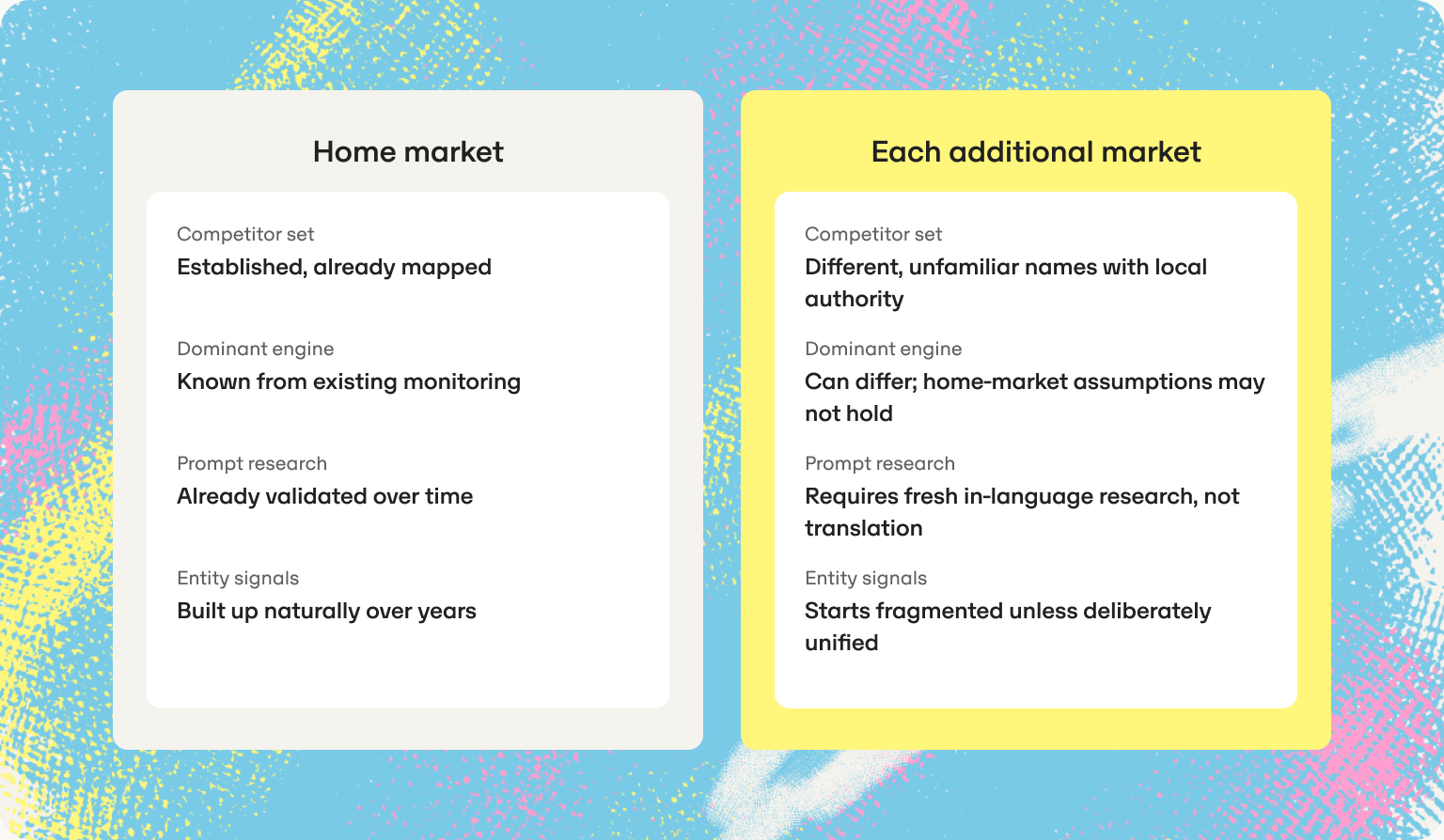 Home market

Competitor set
Established, already mapped

Dominant engine
Known from existing monitoring

Prompt research
Already validated over time

Entity signals
Built up naturally over years

Each additional market

Competitor set
Different, unfamiliar names with local authority

Dominant engine
Can differ; home-market assumptions may not hold

Prompt research
Requires fresh in-language research, not translation

Entity signals
Starts fragmented unless deliberately unified